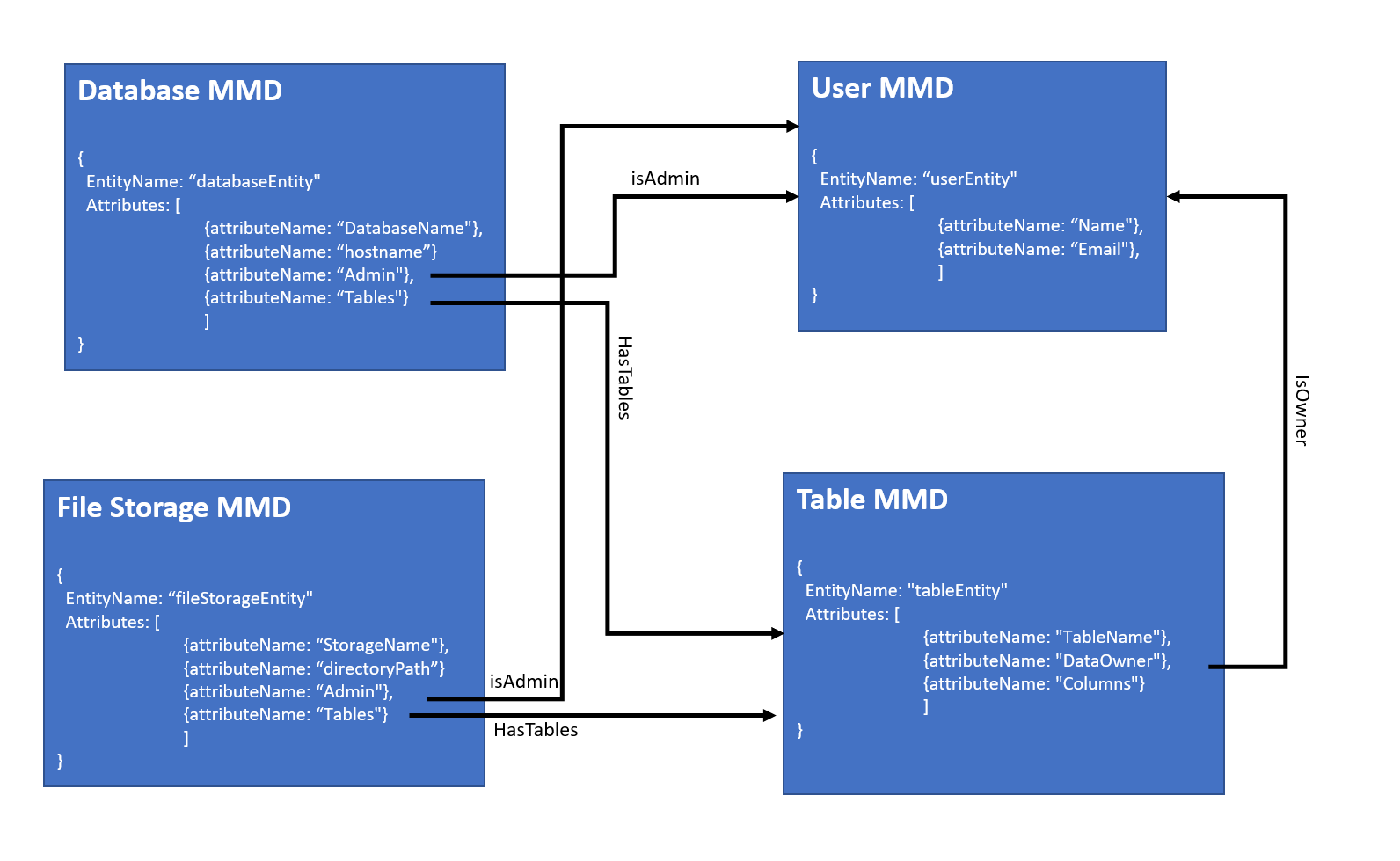 Database MMD

{
EntityName: “databaseEntity"
Attributes: [
{attributeName: “DatabaseName"},
{attributeName: “hostname”}
{attributeName: “Admin"},
{attributeName: “Tables"}
]
}

User MMD

{
EntityName: “userEntity"
Attributes: [
{attributeName: “Name"},
{attributeName: “Email"},
]
}

isAdmin

HasTables

IsOwner

File Storage MMD

{
EntityName: “fileStorageEntity"
Attributes: [
{attributeName: “StorageName"},
{attributeName: “directoryPath”}
{attributeName: “Admin"},
{attributeName: “Tables"}
]
}

isAdmin

HasTables

Table MMD

{
EntityName: "tableEntity"
Attributes: [
{attributeName: "TableName"},
{attributeName: "DataOwner"},
{attributeName: "Columns"}
]
}